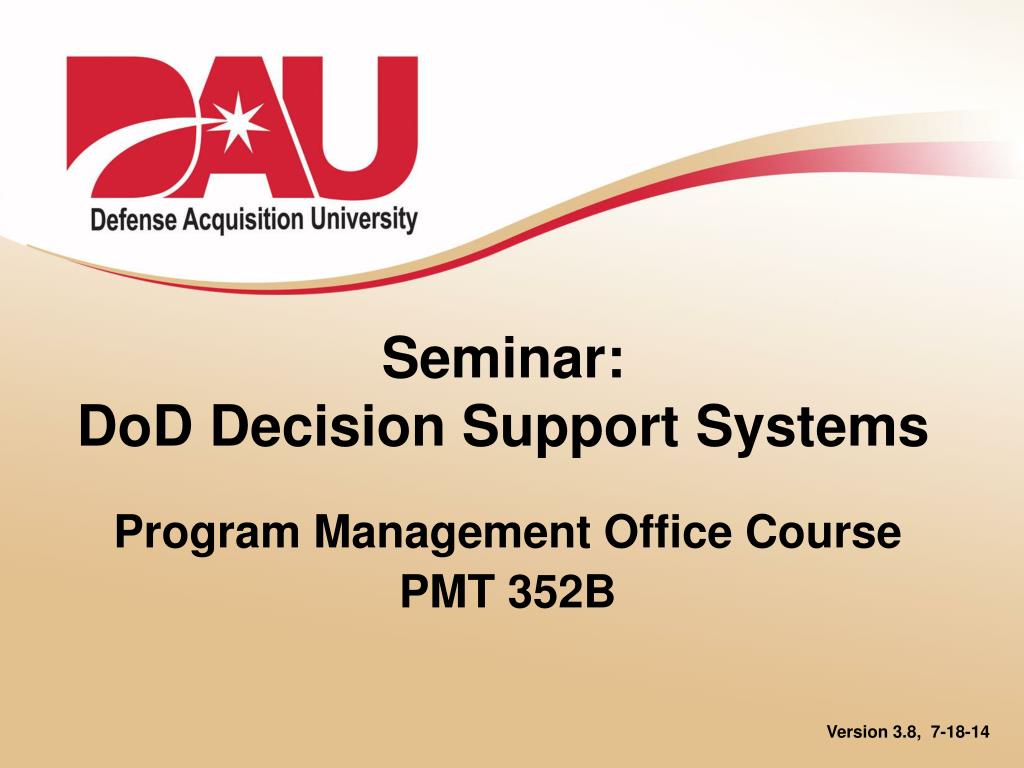 DAU
Defense Acquisition University

Seminar:
DoD Decision Support Systems

Program Management Office Course
PMT 352B

Version 3.8, 7-18-14